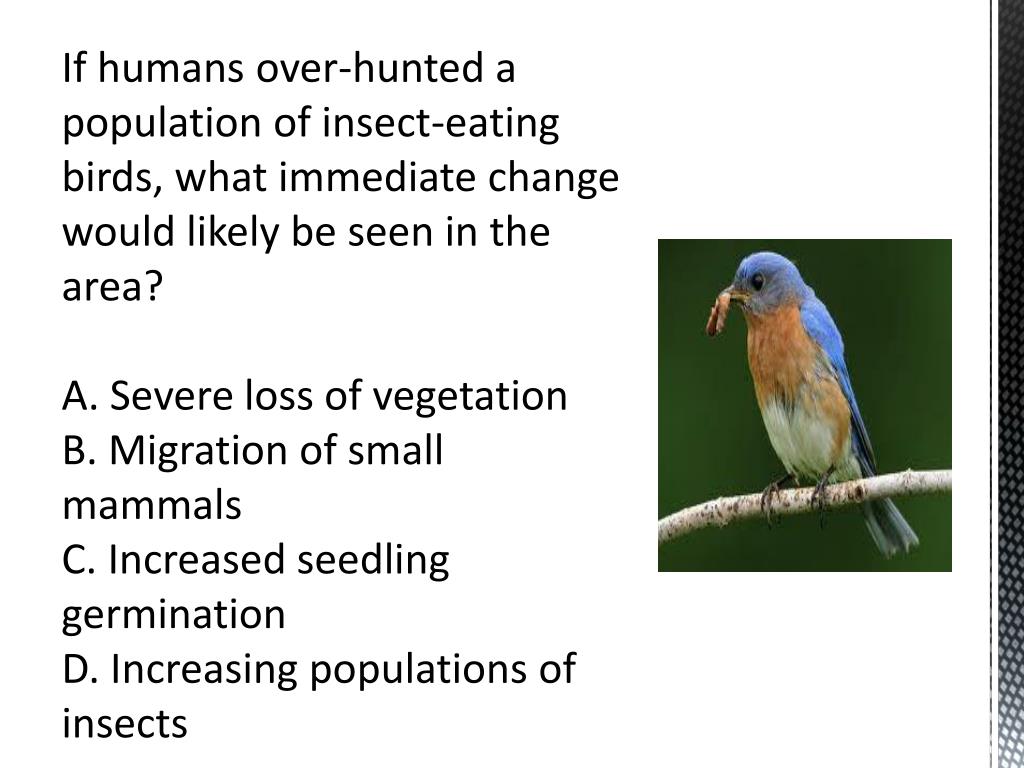 If humans over-hunted a population of insect-eating birds, what immediate change would likely be seen in the area?

A. Severe loss of vegetation
B. Migration of small mammals
C. Increased seedling germination
D. Increasing populations of insects